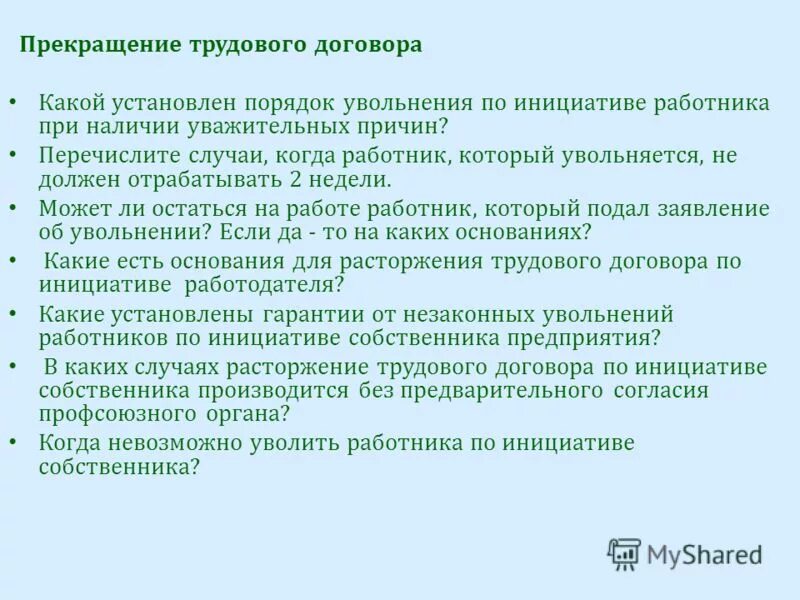 Прекращение трудового договора

• Какой установлен порядок увольнения по инициативе работника при наличии уважительных причин?
• Перечислите случаи, когда работник, который увольняется, не должен отрабатывать 2 недели.
• Может ли остаться на работе работник, который подал заявление об увольнении? Если да - то на каких основаниях?
• Какие есть основания для расторжения трудового договора по инициативе работодателя?
• Какие установлены гарантии от незаконных увольнений работников по инициативе собственника предприятия?
• В каких случаях расторжение трудового договора по инициативе собственника производится без предварительного согласия профсоюзного органа?
• Когда невозможно уволить работника по инициативе собственника?

MyShared